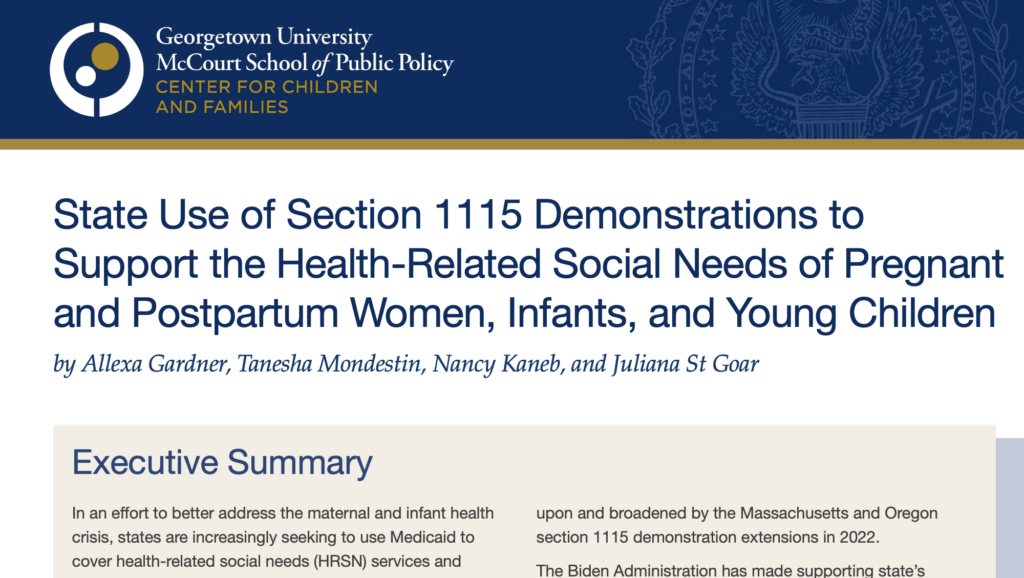 Georgetown University
McCourt School of Public Policy
CENTER FOR CHILDREN AND FAMILIES

State Use of Section 1115 Demonstrations to Support the Health-Related Social Needs of Pregnant and Postpartum Women, Infants, and Young Children

by Allexa Gardner, Tanesha Mondestin, Nancy Kaneb, and Juliana St Goar

Executive Summary

In an effort to better address the maternal and infant health crisis, states are increasingly seeking to use Medicaid to cover health-related social needs (HRSN) services and

upon and broadened by the Massachusetts and Oregon section 1115 demonstration extensions in 2022.

The Biden Administration has made supporting state's